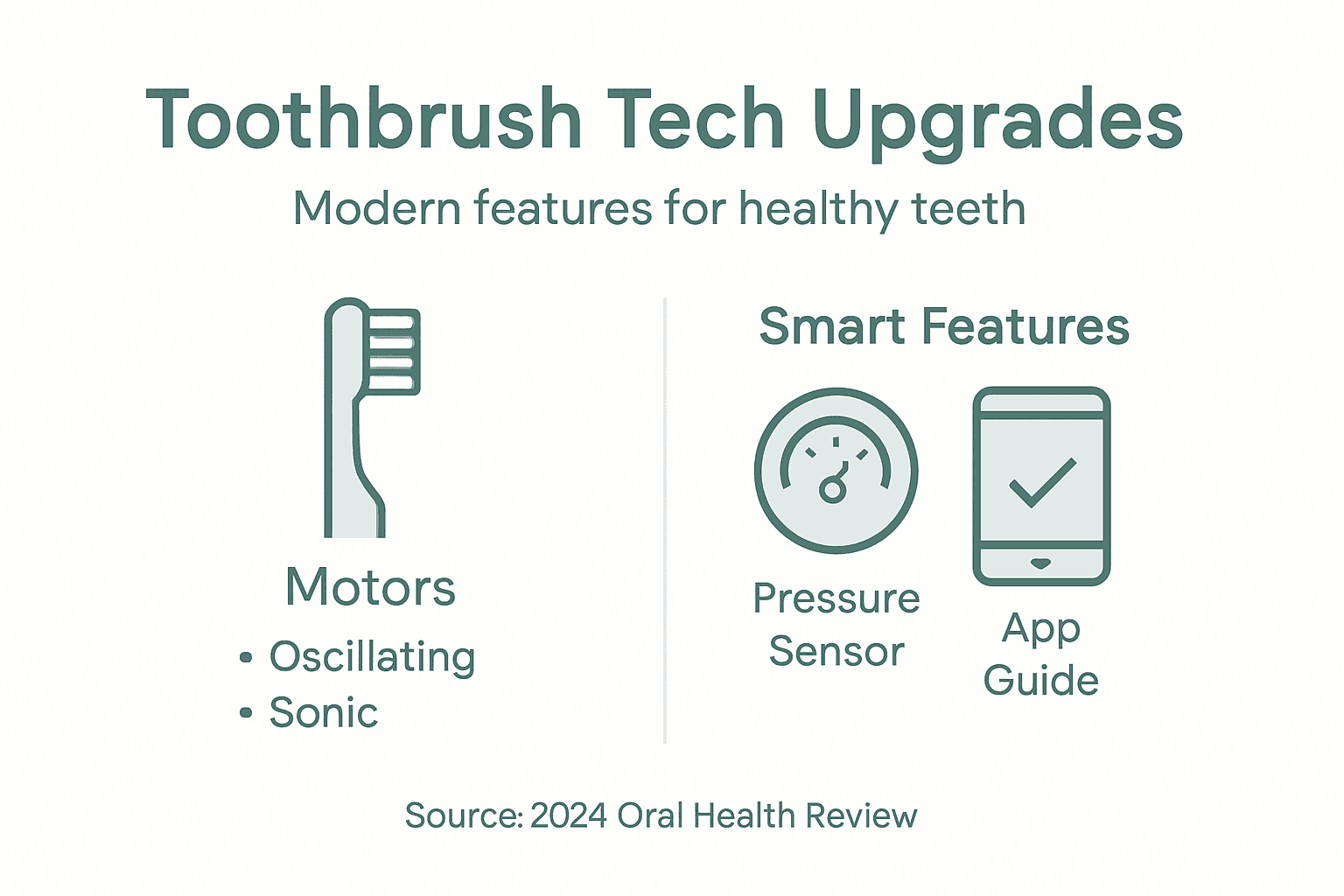 Toothbrush Tech Upgrades

Modern features for healthy teeth

Motors

• Oscillating
• Sonic

Smart Features

Pressure Sensor

App Guide

Source: 2024 Oral Health Review